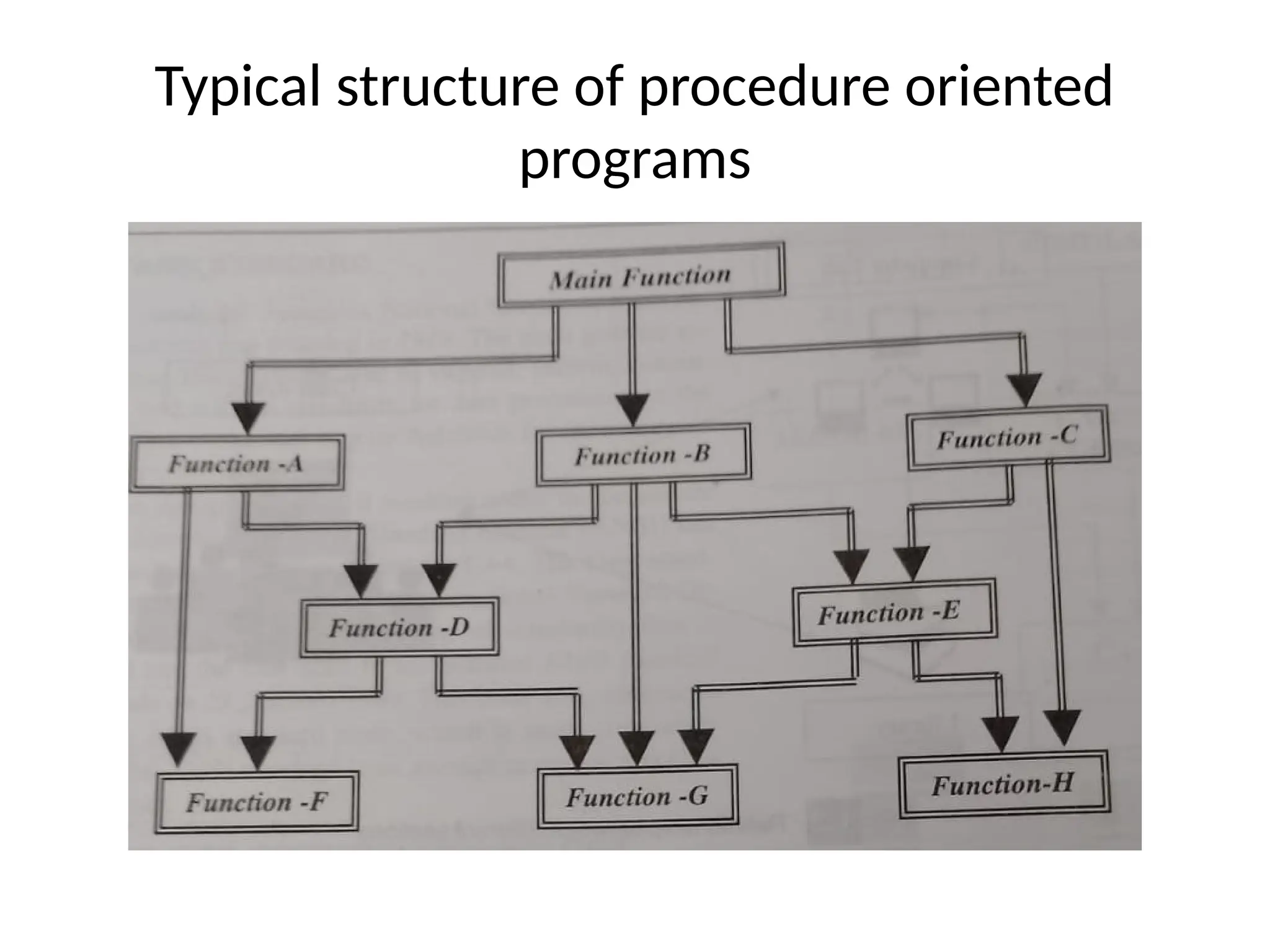 Typical structure of procedure oriented programs

Main Function

Function -A

Function -B

Function -C

Function -D

Function -E

Function -F

Function -G

Function-H